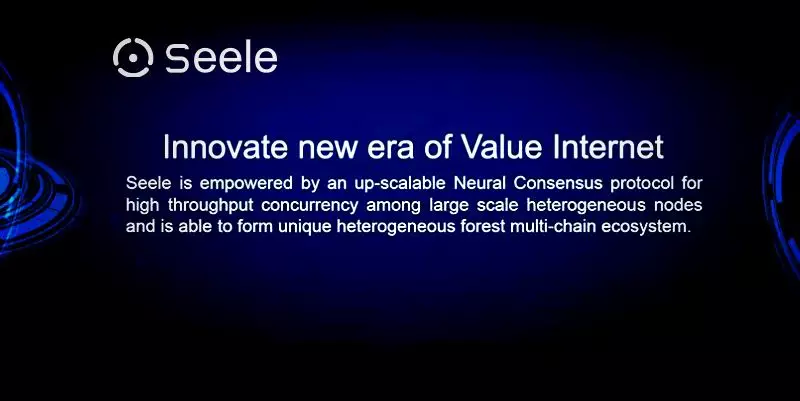 Seele

Innovate new era of Value Internet

Seele is empowered by an up-scalable Neural Consensus protocol for high throughput concurrency among large scale heterogeneous nodes and is able to form unique heterogeneous forest multi-chain ecosystem.